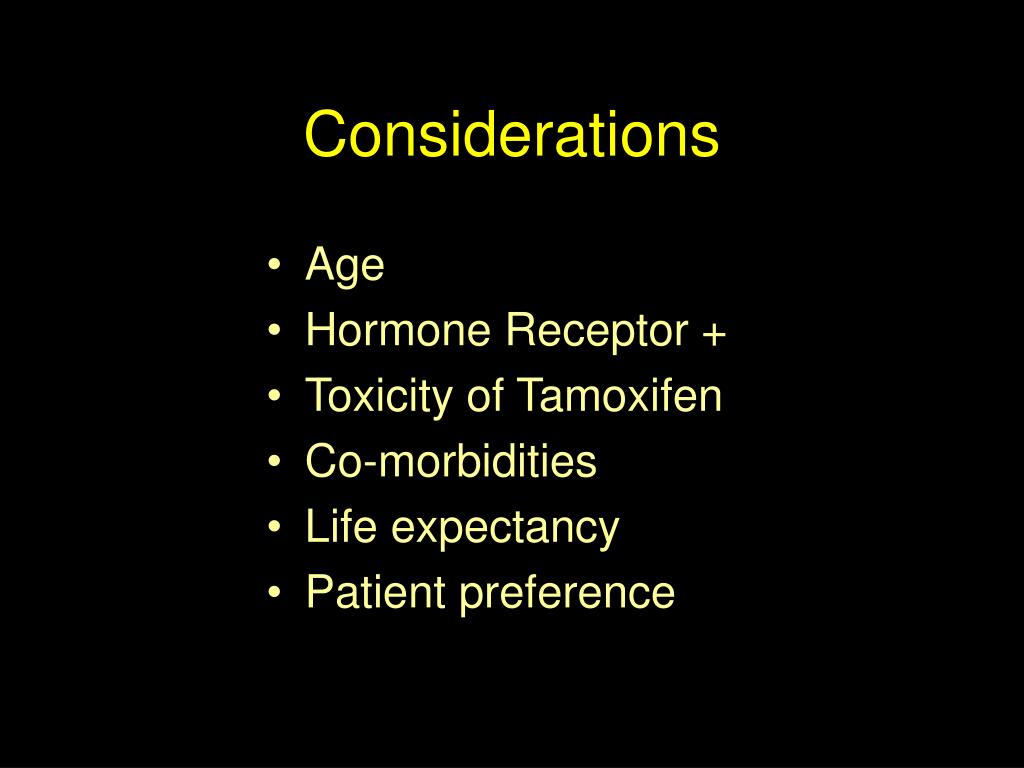 Considerations

• Age
• Hormone Receptor +
• Toxicity of Tamoxifen
• Co-morbidities
• Life expectancy
• Patient preference